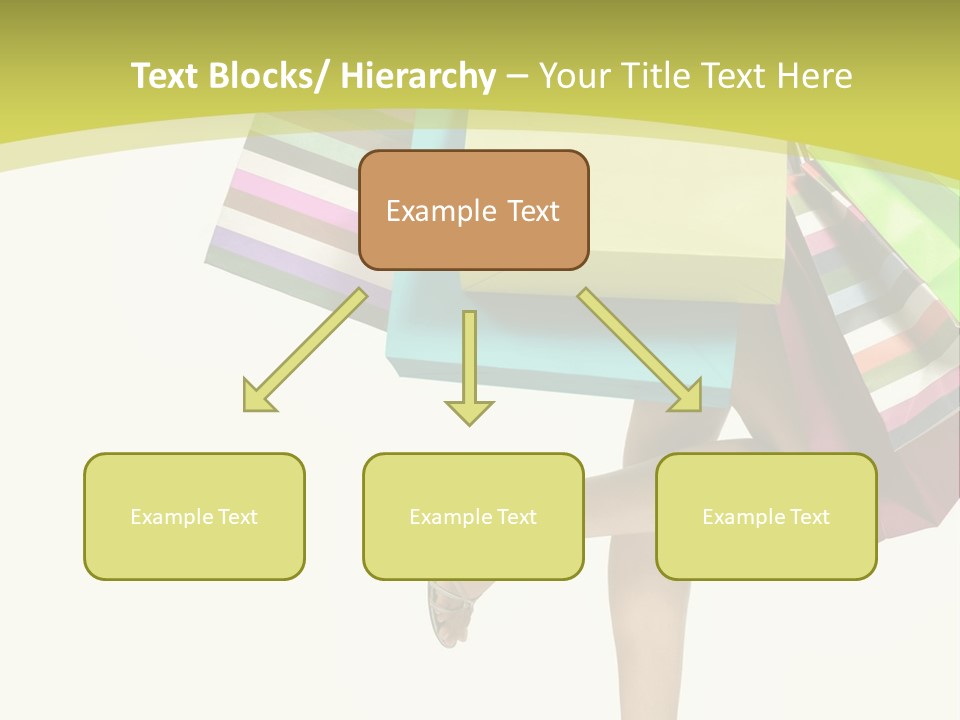 Text Blocks/ Hierarchy – Your Title Text Here

Example Text

Example Text

Example Text

Example Text